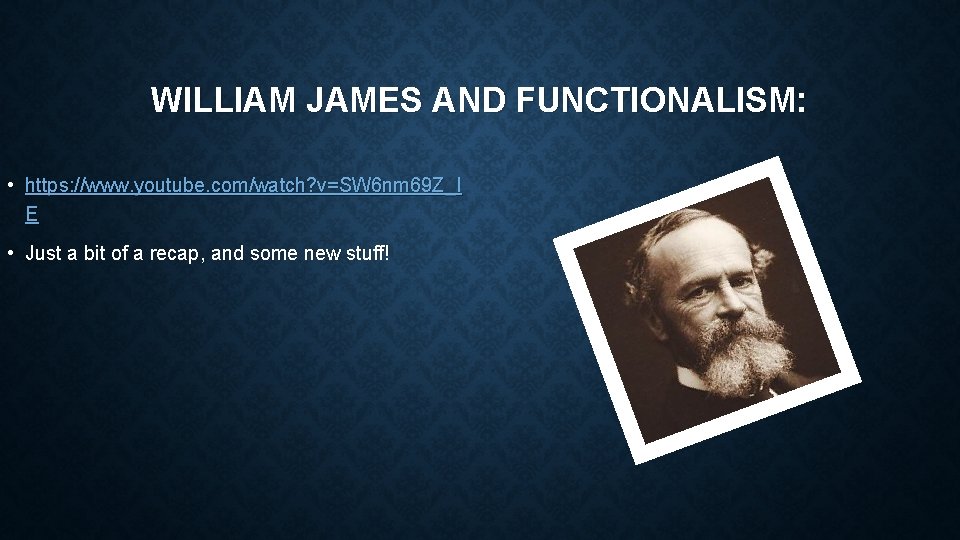 WILLIAM JAMES AND FUNCTIONALISM:

• https://www.youtube.com/watch?v=SW6nm69Z_IE

• Just a bit of a recap, and some new stuff!